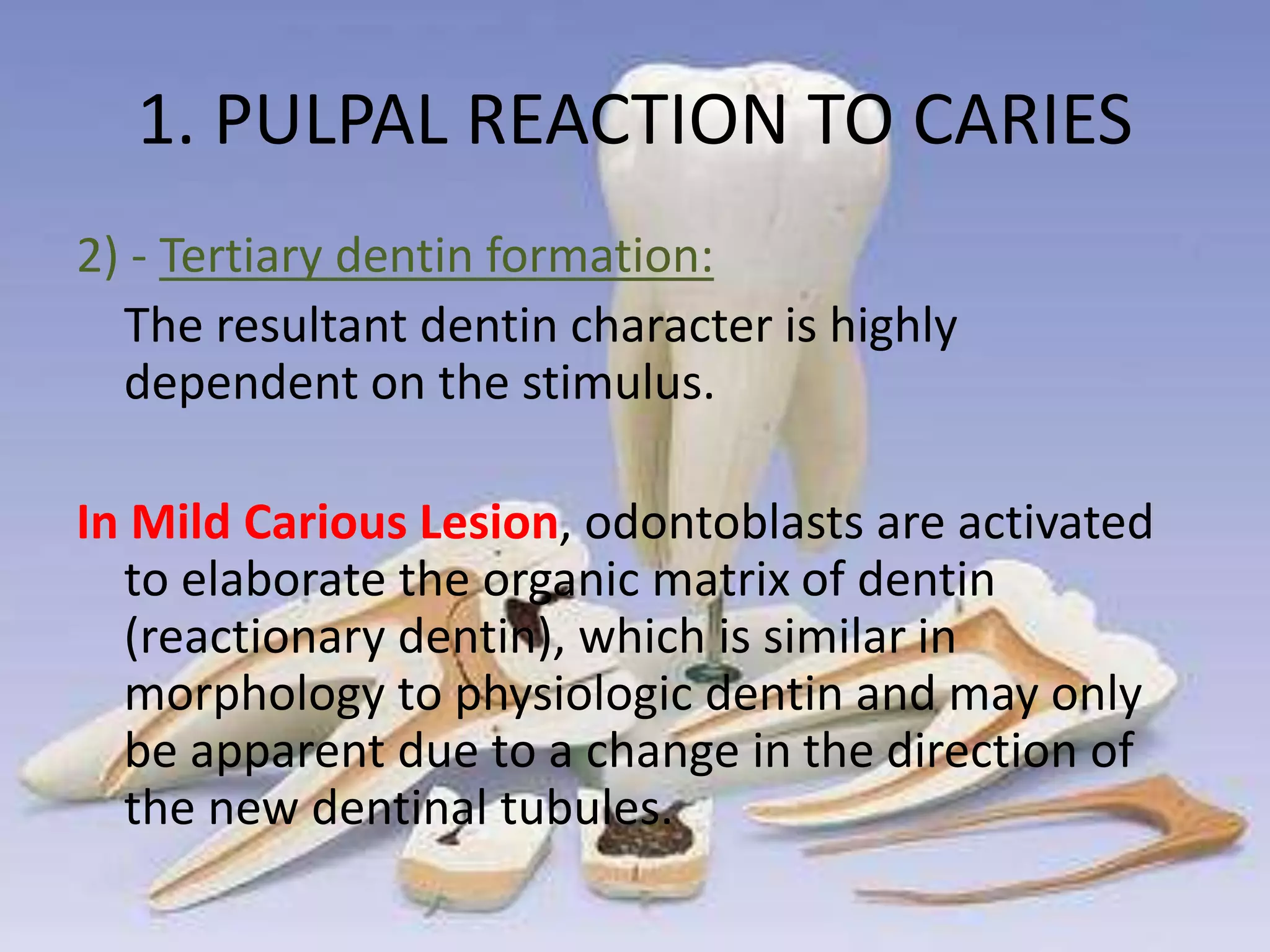 1. PULPAL REACTION TO CARIES

2) - Tertiary dentin formation:

The resultant dentin character is highly dependent on the stimulus.

In Mild Carious Lesion, odontoblasts are activated to elaborate the organic matrix of dentin (reactionary dentin), which is similar in morphology to physiologic dentin and may only be apparent due to a change in the direction of the new dentinal tubules.